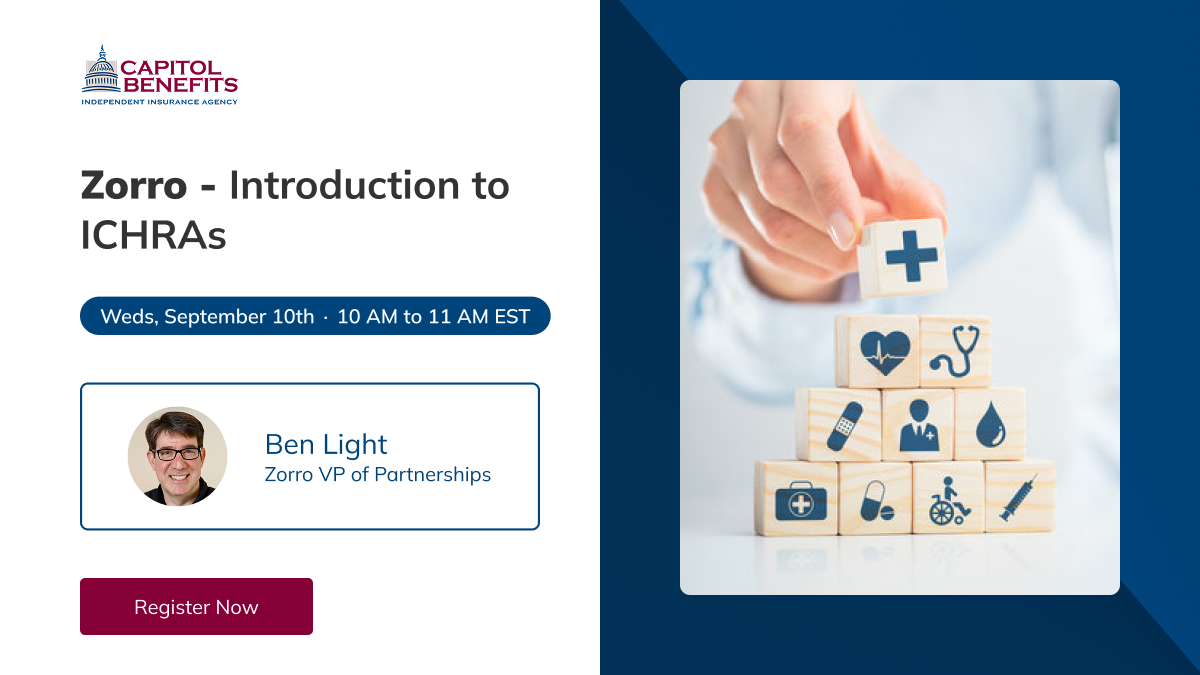 CAPITOL BENEFITS
INDEPENDENT INSURANCE AGENCY

Zorro - Introduction to ICHRAs

Weds, September 10th · 10 AM to 11 AM EST

Ben Light
Zorro VP of Partnerships

Register Now